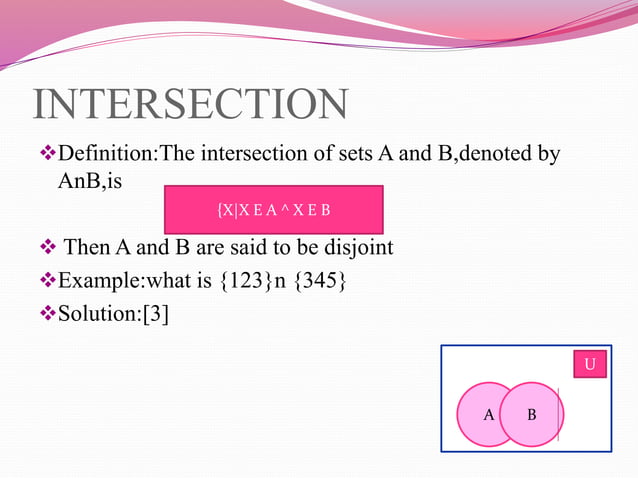 INTERSECTION

❖Definition:The intersection of sets A and B,denoted by AnB,is

{X|X E A ^ X E B

❖ Then A and B are said to be disjoint

❖Example:what is {123}n {345}

❖Solution:[3]

U

A

B